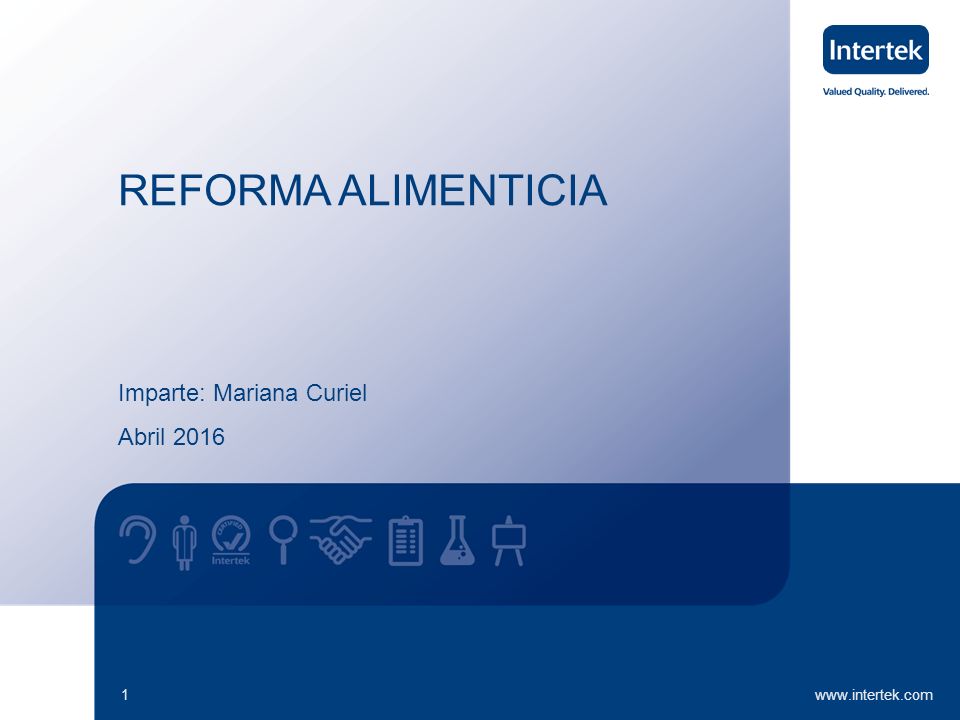 Intertek
Valued Quality. Delivered.

REFORMA ALIMENTICIA

Imparte: Mariana Curiel

Abril 2016

CERTIFIED
Intertek

1

www.intertek.com